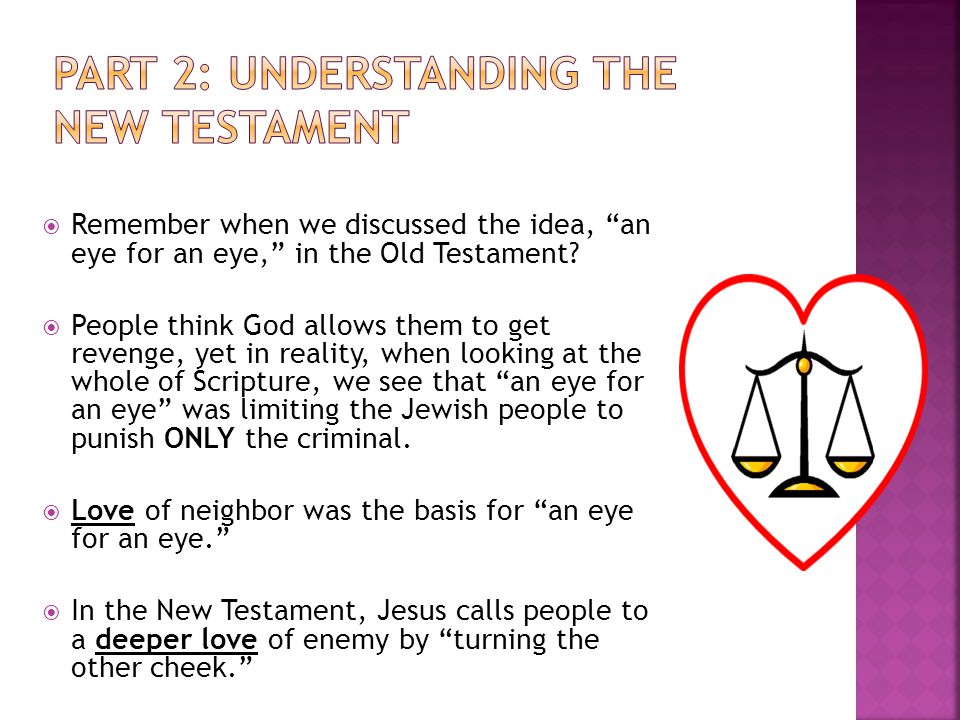 PART 2: UNDERSTANDING THE NEW TESTAMENT

Remember when we discussed the idea, “an eye for an eye,” in the Old Testament?

People think God allows them to get revenge, yet in reality, when looking at the whole of Scripture, we see that “an eye for an eye” was limiting the Jewish people to punish ONLY the criminal.

Love of neighbor was the basis for “an eye for an eye.”

In the New Testament, Jesus calls people to a deeper love of enemy by “turning the other cheek.”